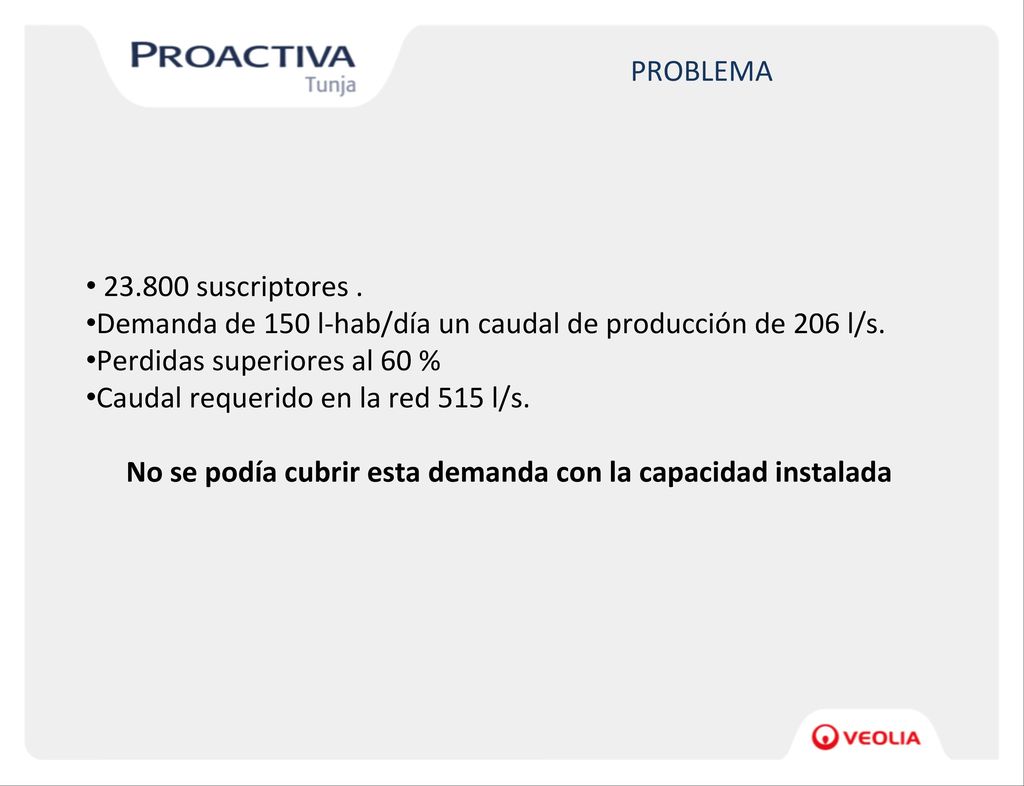 PROACTIVA
Tunja

PROBLEMA

• 23.800 suscriptores .
•Demanda de 150 l-hab/día un caudal de producción de 206 l/s.
•Perdidas superiores al 60 %
•Caudal requerido en la red 515 l/s.

No se podía cubrir esta demanda con la capacidad instalada

VEOLIA